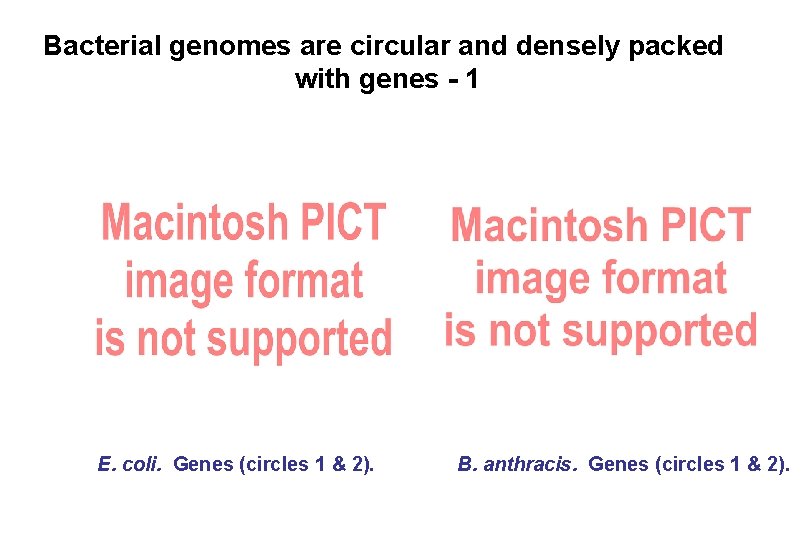 Bacterial genomes are circular and densely packed with genes - 1

Macintosh PICT image format is not supported

Macintosh PICT image format is not supported

E. coli. Genes (circles 1 & 2).

B. anthracis. Genes (circles 1 & 2).